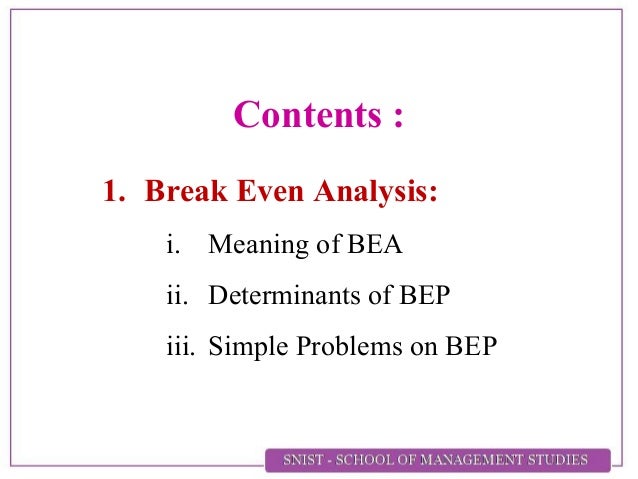 Contents :

1. Break Even Analysis:

i. Meaning of BEA

ii. Determinants of BEP

iii. Simple Problems on BEP

SNIST - SCHOOL OF MANAGEMENT STUDIES